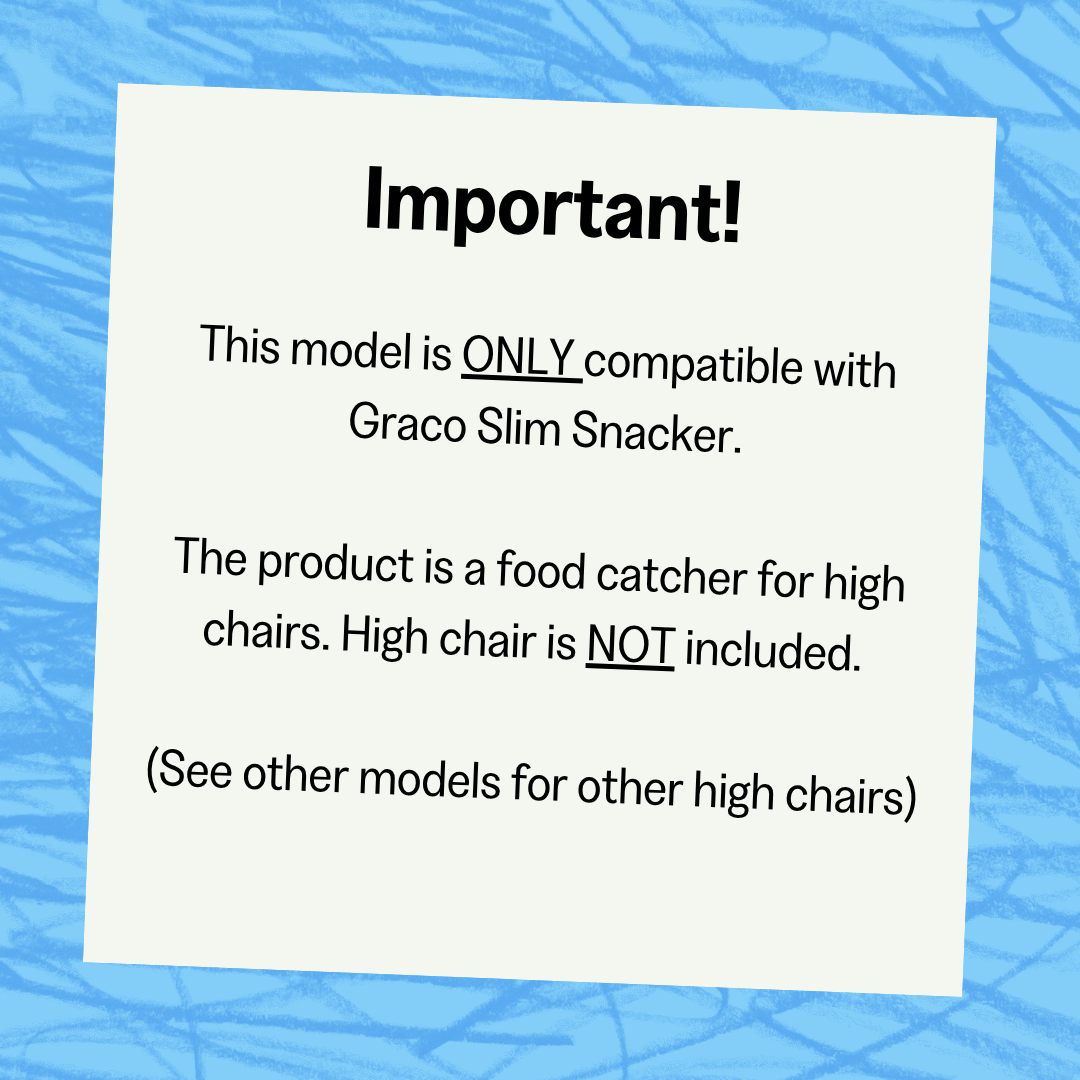 Important!

This model is ONLY compatible with Graco Slim Snacker.

The product is a food catcher for high chairs. High chair is NOT included.

(See other models for other high chairs)